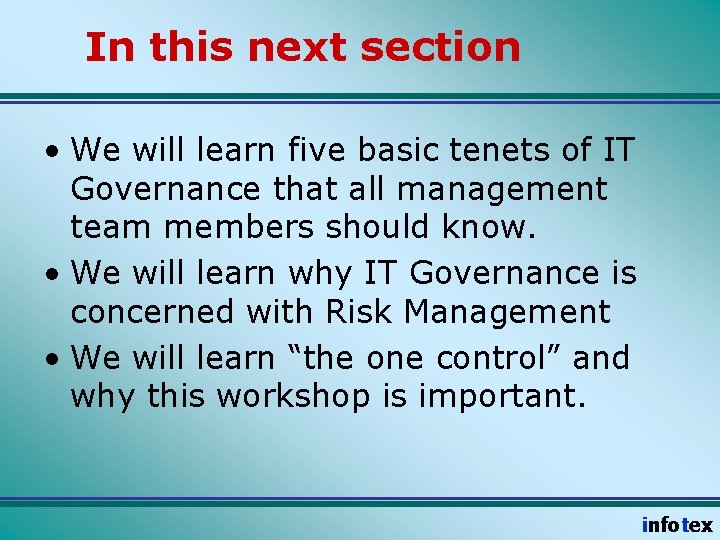 In this next section

• We will learn five basic tenets of IT Governance that all management team members should know.
• We will learn why IT Governance is concerned with Risk Management
• We will learn “the one control” and why this workshop is important.

infotex